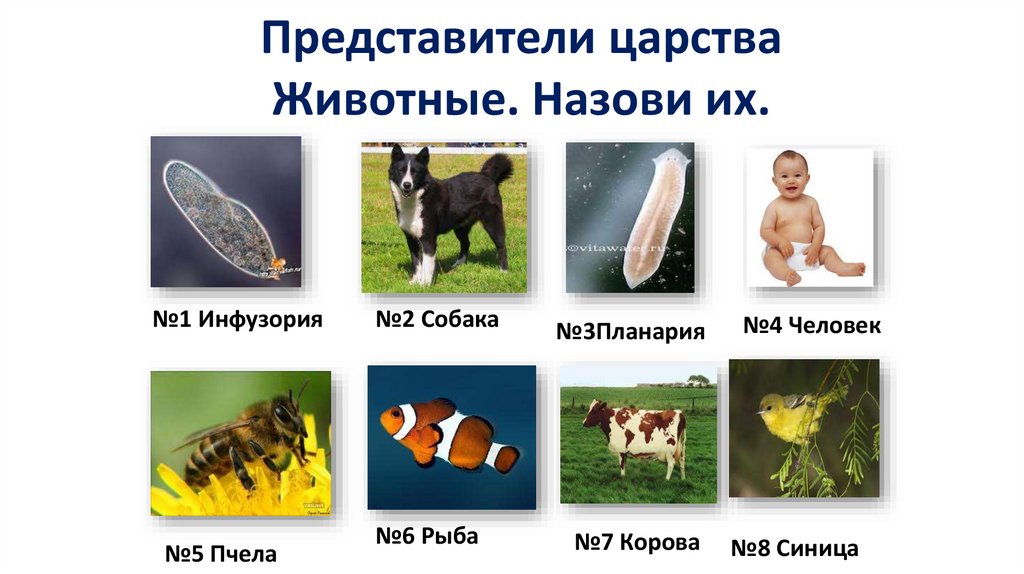 Представители царства Животные. Назови их.

©vitawater.ru

№1 Инфузория

№2 Собака

№3Планария

№4 Человек

№5 Пчела

№6 Рыба

№7 Корова

№8 Синица